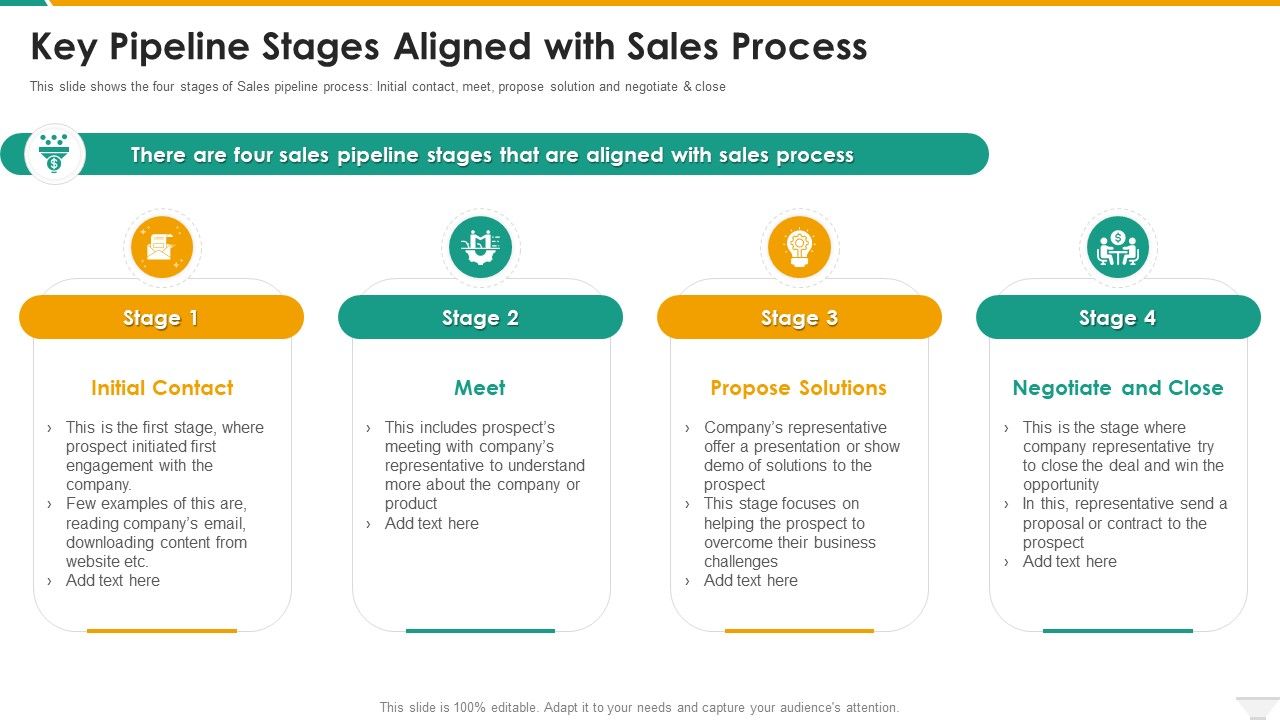 Key Pipeline Stages Aligned with Sales Process

This slide shows the four stages of Sales pipeline process: Initial contact, meet, propose solution and negotiate & close

There are four sales pipeline stages that are aligned with sales process

Stage 1

Initial Contact

› This is the first stage, where prospect initiated first engagement with the company.
› Few examples of this are, reading company's email, downloading content from website etc.
› Add text here

Stage 2

Meet

› This includes prospect's meeting with company's representative to understand more about the company or product
› Add text here

Stage 3

Propose Solutions

› Company's representative offer a presentation or show demo of solutions to the prospect
› This stage focuses on helping the prospect to overcome their business challenges
› Add text here

Stage 4

Negotiate and Close

› This is the stage where company representative try to close the deal and win the opportunity
› In this, representative send a proposal or contract to the prospect
› Add text here

This slide is 100% editable. Adapt it to your needs and capture your audience's attention.